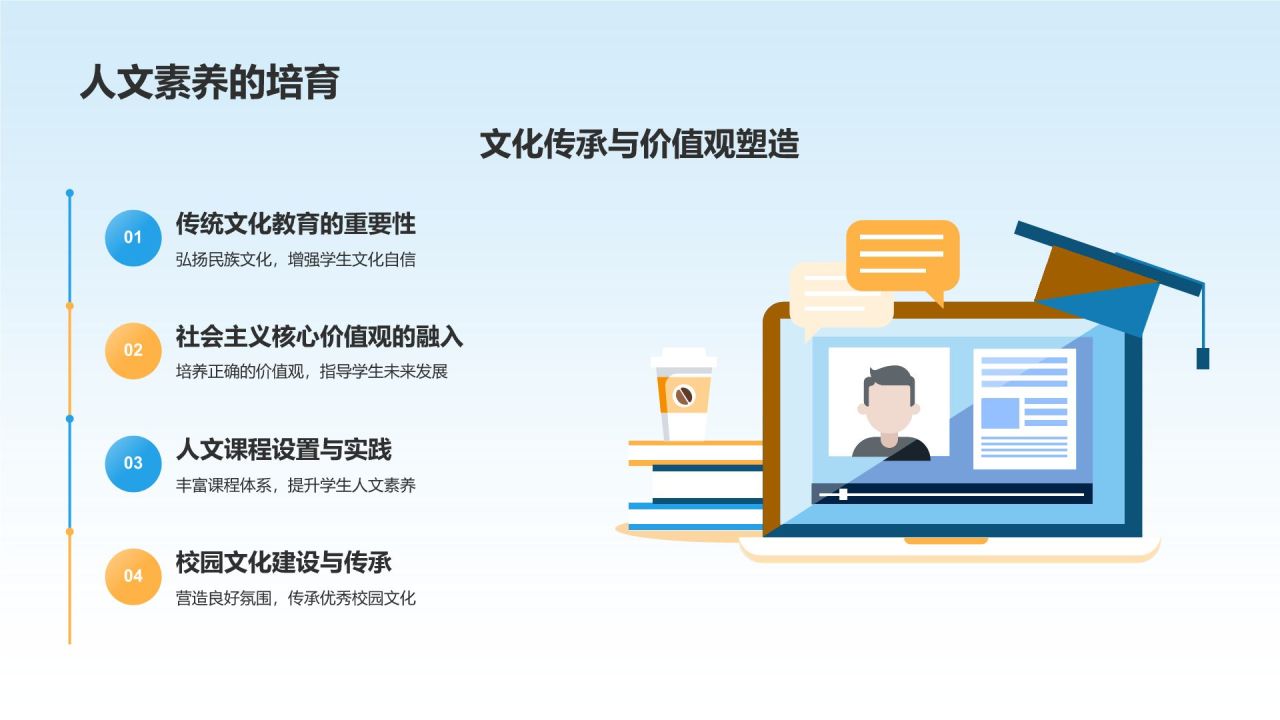 人文素养的培育

文化传承与价值观塑造

01
传统文化教育的重要性
弘扬民族文化，增强学生文化自信

02
社会主义核心价值观的融入
培养正确的价值观，指导学生未来发展

03
人文课程设置与实践
丰富课程体系，提升学生人文素养

04
校园文化建设与传承
营造良好氛围，传承优秀校园文化